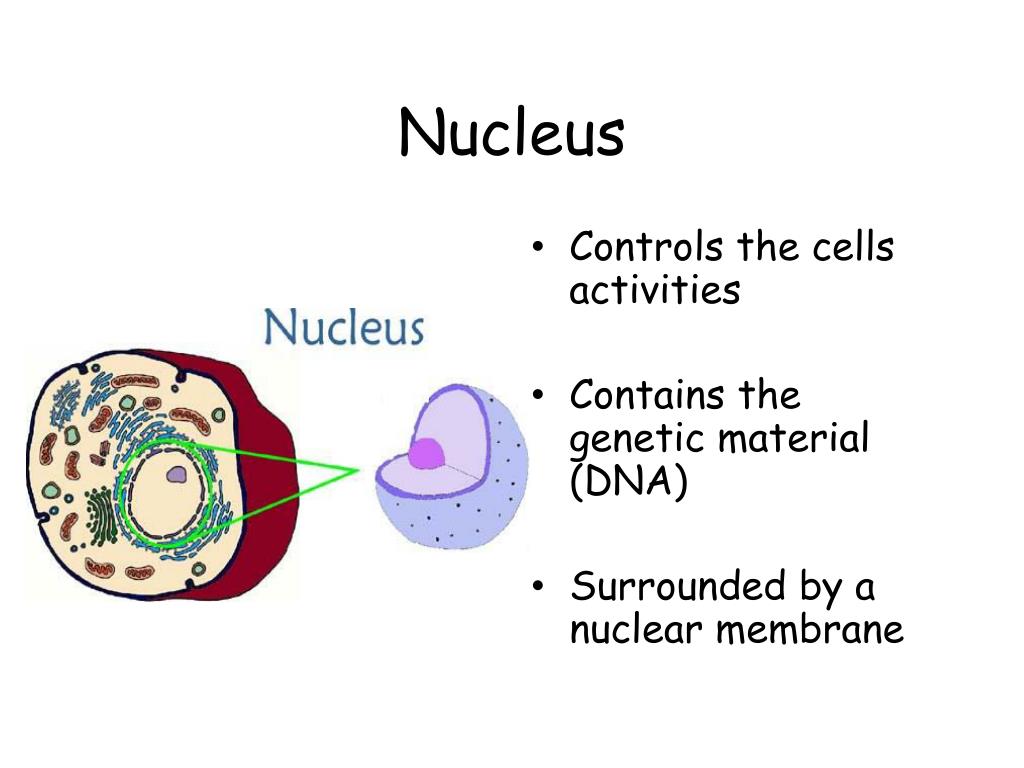 Nucleus

Nucleus

• Controls the cells activities

• Contains the genetic material (DNA)

• Surrounded by a nuclear membrane